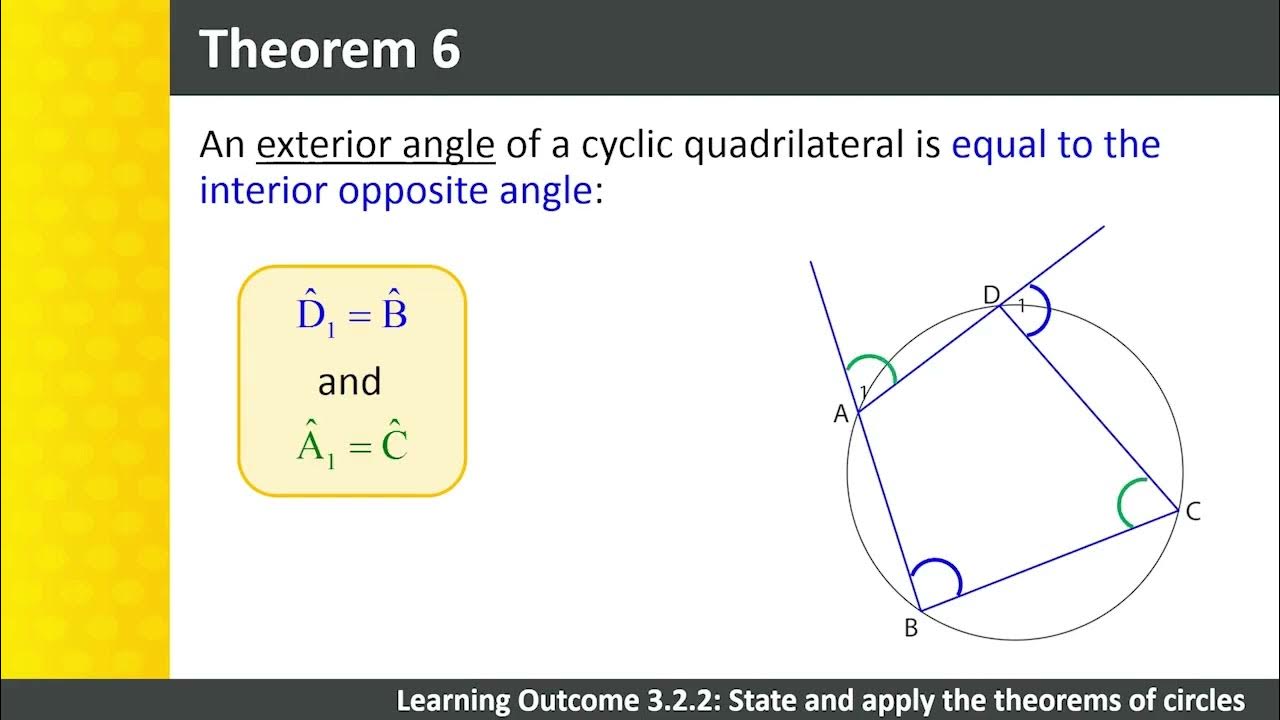 Theorem 6

An exterior angle of a cyclic quadrilateral is equal to the interior opposite angle:

$\hat{D}_1 = \hat{B}$

and

$\hat{A}_1 = \hat{C}$

D
1
1
A
C
B

Learning Outcome 3.2.2: State and apply the theorems of circles